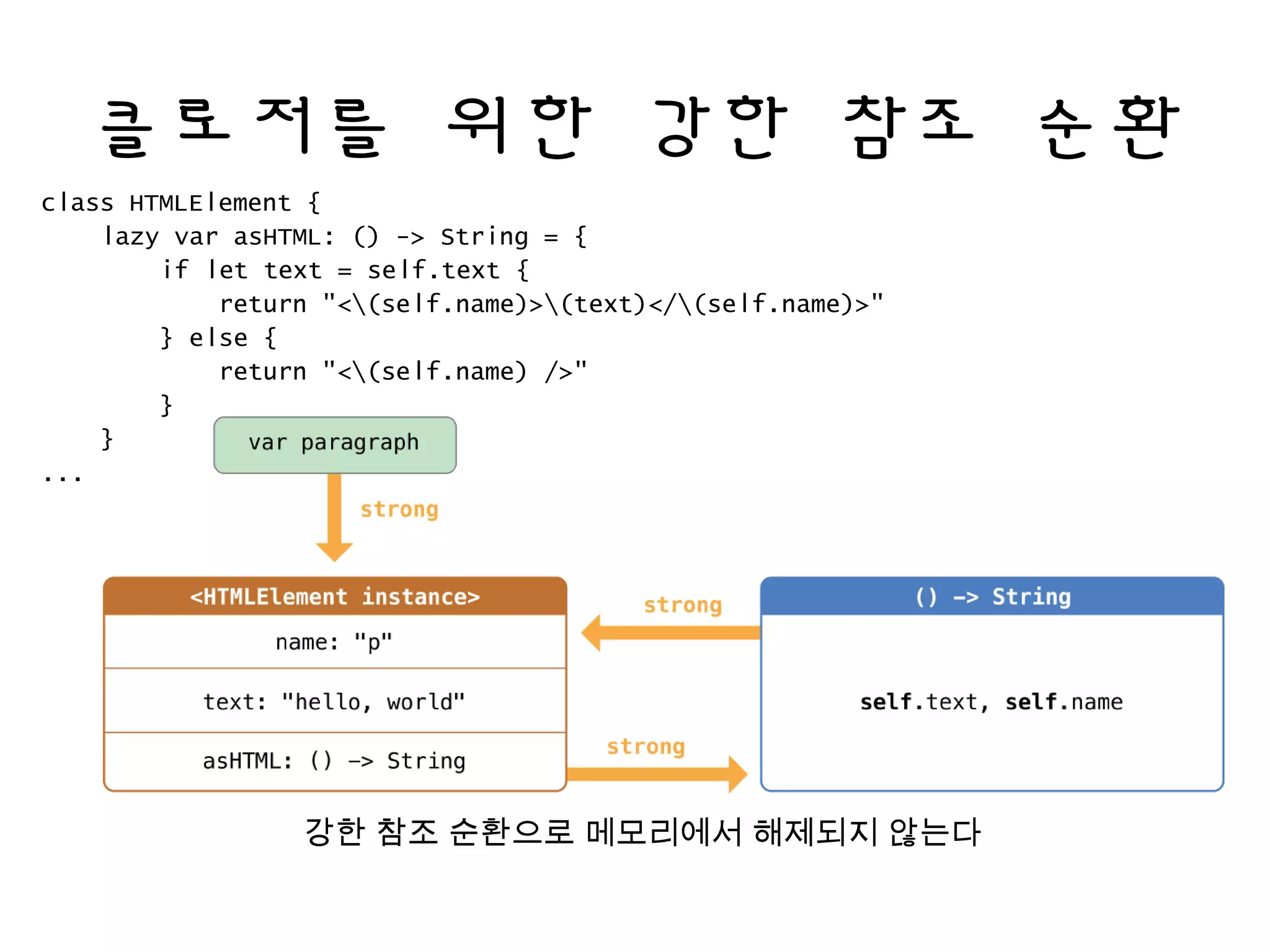 클로저를 위한 강한 참조 순환

class HTMLElement {
    lazy var asHTML: () -> String = {
        if let text = self.text {
            return "<\(self.name)>\(text)</\(self.name)>"
        } else {
            return "<\(self.name) />"
        }
    }
...

var paragraph

strong

<HTMLElement instance>

name: "p"

text: "hello, world"

asHTML: () -> String

strong

strong

() -> String

self.text, self.name

강한 참조 순환으로 메모리에서 해제되지 않는다